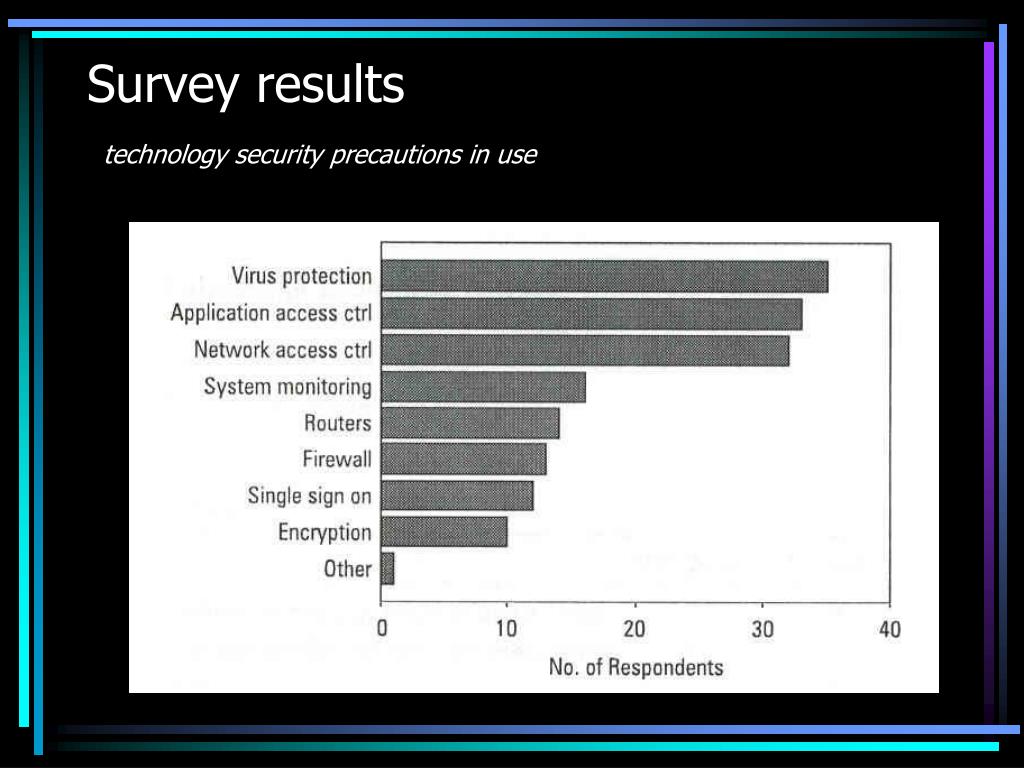 Survey results

technology security precautions in use

Virus protection
Application access ctrl
Network access ctrl
System monitoring
Routers
Firewall
Single sign on
Encryption
Other

0 10 20 30 40

No. of Respondents